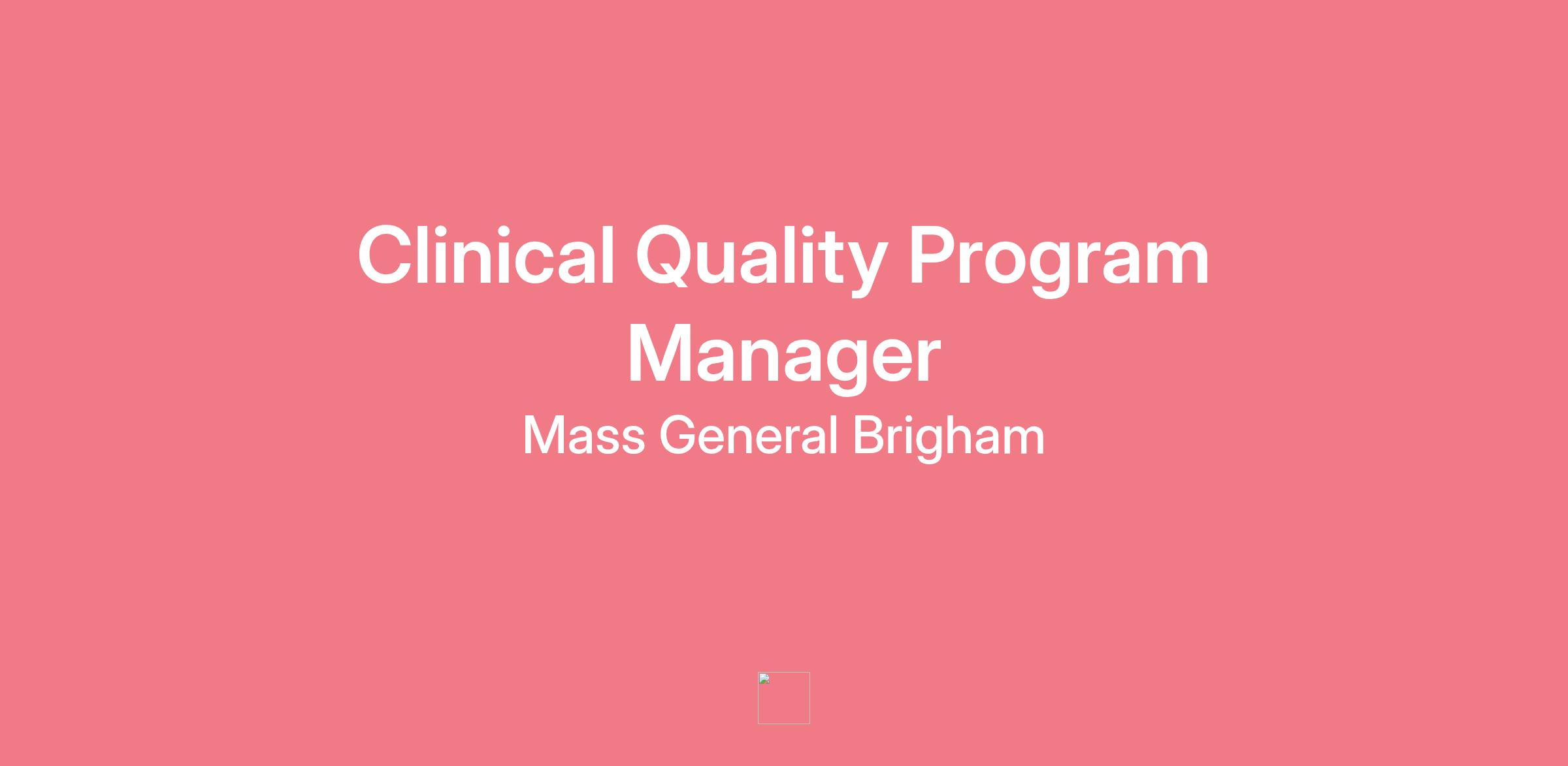 Clinical Quality Program Manager

Mass General Brigham